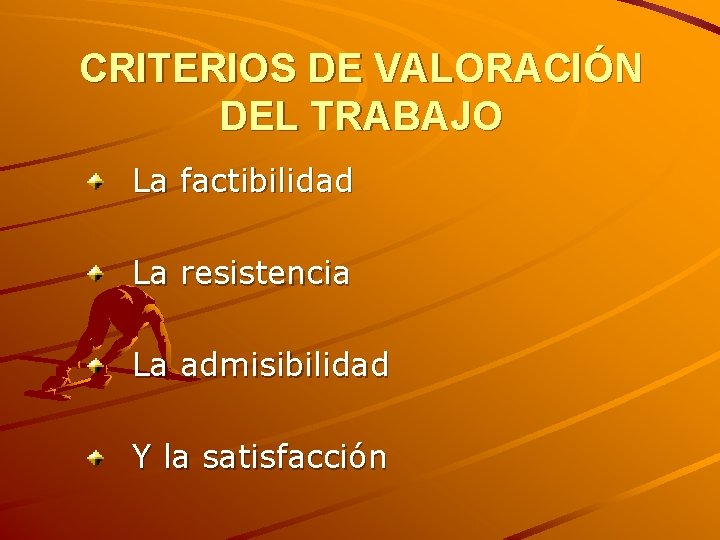 CRITERIOS DE VALORACIÓN DEL TRABAJO

La factibilidad

La resistencia

La admisibilidad

Y la satisfacción